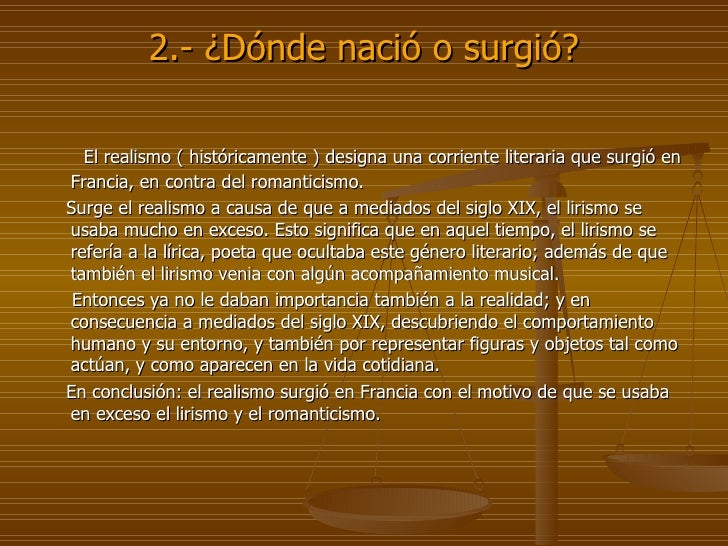 2.- ¿Dónde nació o surgió?

El realismo ( históricamente ) designa una corriente literaria que surgió en Francia, en contra del romanticismo.

Surge el realismo a causa de que a mediados del siglo XIX, el lirismo se usaba mucho en exceso. Esto significa que en aquel tiempo, el lirismo se refería a la lírica, poeta que ocultaba este género literario; además de que también el lirismo venia con algún acompañamiento musical.

Entonces ya no le daban importancia también a la realidad; y en consecuencia a mediados del siglo XIX, descubriendo el comportamiento humano y su entorno, y también por representar figuras y objetos tal como actúan, y como aparecen en la vida cotidiana.

En conclusión: el realismo surgió en Francia con el motivo de que se usaba en exceso el lirismo y el romanticismo.